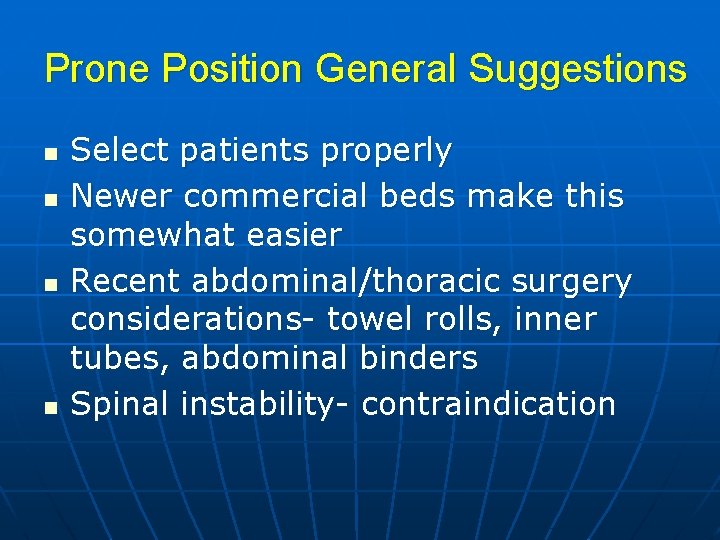 Prone Position General Suggestions

- Select patients properly
- Newer commercial beds make this somewhat easier
- Recent abdominal/thoracic surgery considerations- towel rolls, inner tubes, abdominal binders
- Spinal instability- contraindication